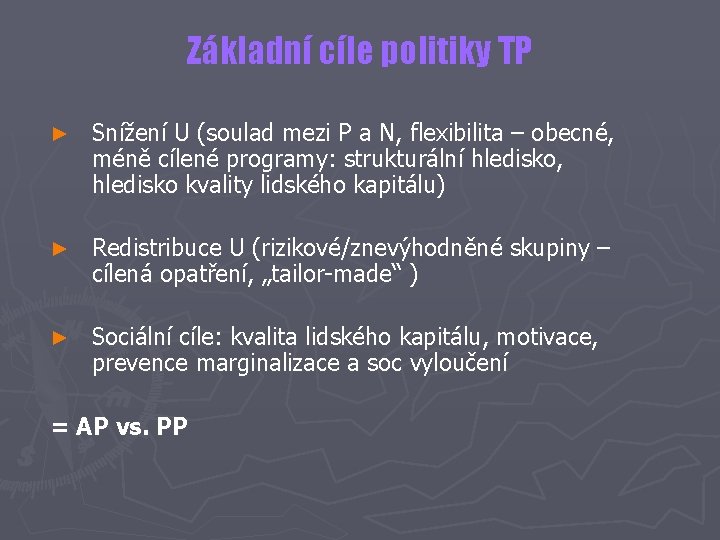 Základní cíle politiky TP

► Snížení U (soulad mezi P a N, flexibilita – obecné, méně cílené programy: strukturální hledisko, hledisko kvality lidského kapitálu)

► Redistribuce U (rizikové/znevýhodněné skupiny – cílená opatření, „tailor-made“ )

► Sociální cíle: kvalita lidského kapitálu, motivace, prevence marginalizace a soc vyloučení

= AP vs. PP